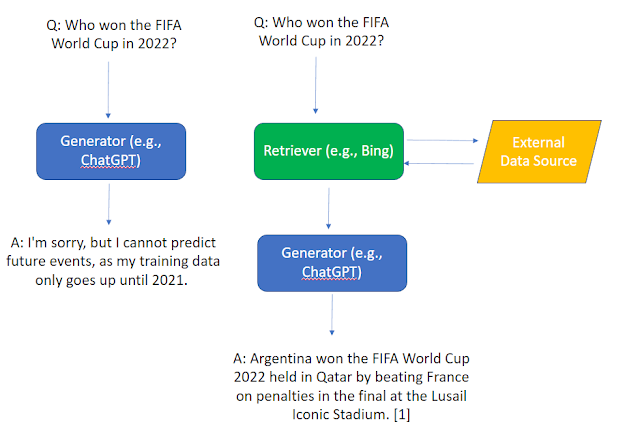 Q: Who won the FIFA World Cup in 2022?

Generator (e.g., ChatGPT)

A: I'm sorry, but I cannot predict future events, as my training data only goes up until 2021.

Q: Who won the FIFA World Cup in 2022?

Retriever (e.g., Bing)

External Data Source

Generator (e.g., ChatGPT)

A: Argentina won the FIFA World Cup 2022 held in Qatar by beating France on penalties in the final at the Lusail Iconic Stadium. [1]